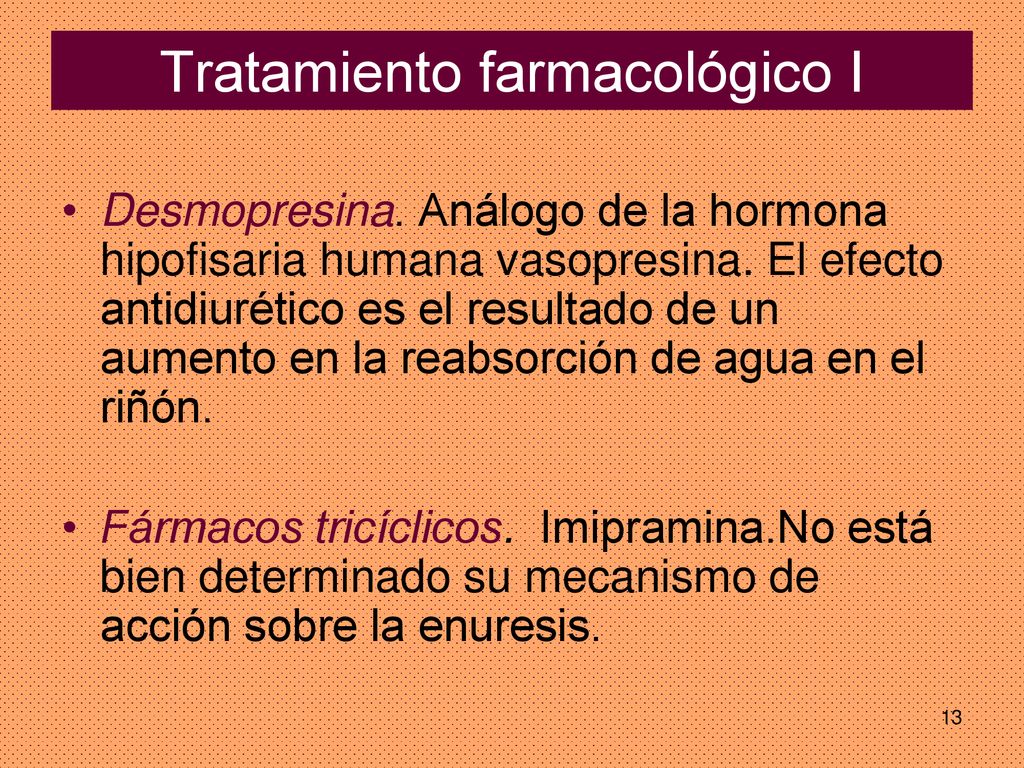 Tratamiento farmacológico I

• Desmopresina. Análogo de la hormona hipofisaria humana vasopresina. El efecto antidiurético es el resultado de un aumento en la reabsorción de agua en el riñón.

• Fármacos tricíclicos. Imipramina.No está bien determinado su mecanismo de acción sobre la enuresis.

13